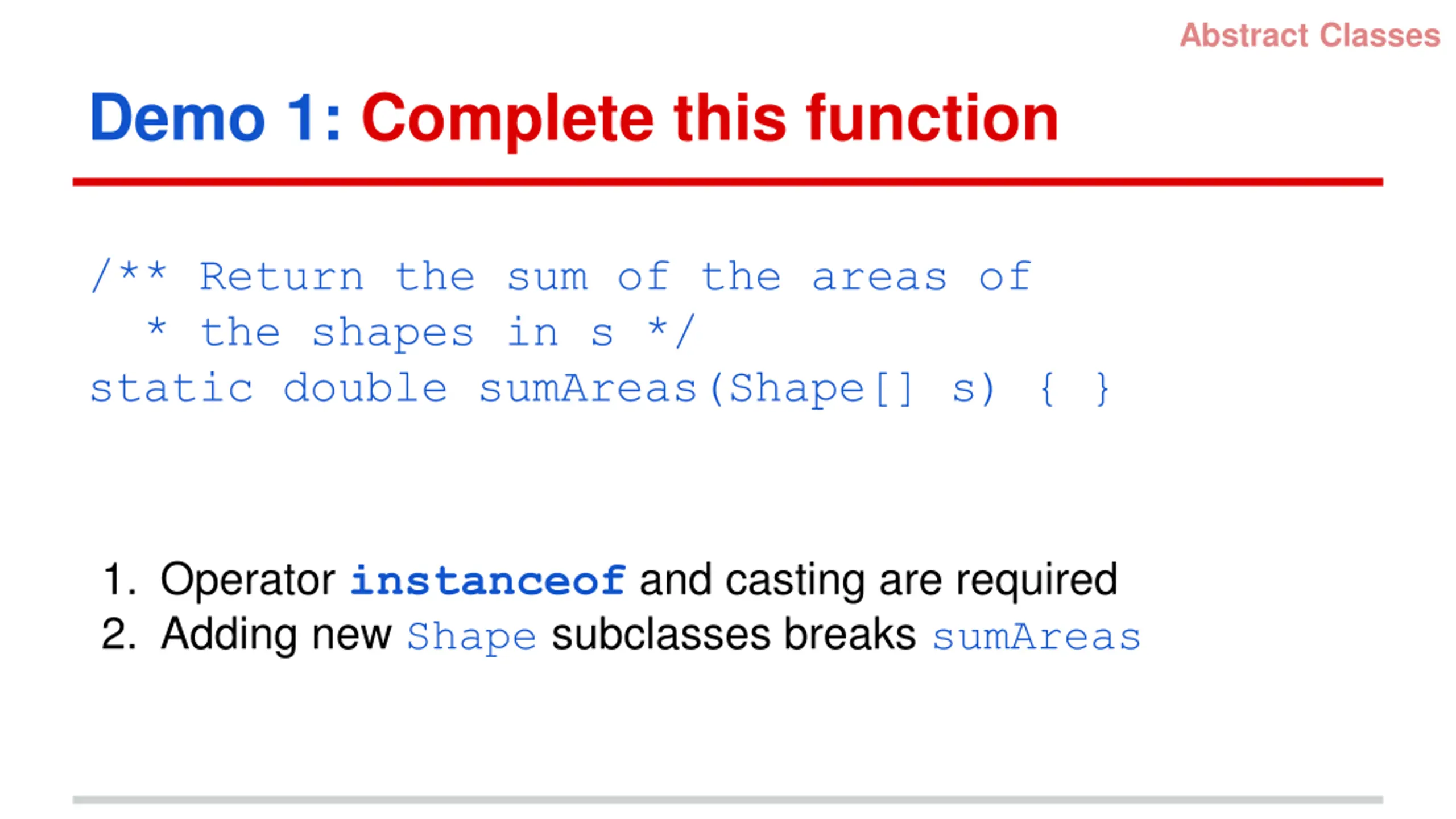 Abstract Classes

Demo 1: Complete this function

/** Return the sum of the areas of
  * the shapes in s */
static double sumAreas(Shape[] s) { }

1. Operator instanceof and casting are required
2. Adding new Shape subclasses breaks sumAreas